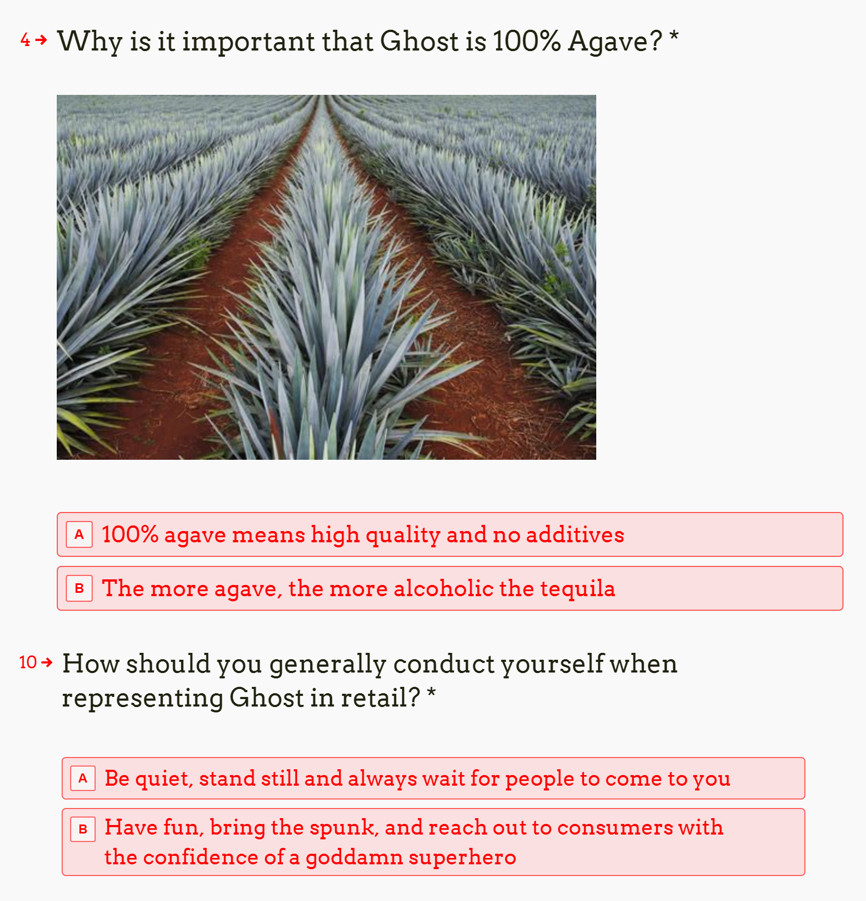 4→ Why is it important that Ghost is 100% Agave? *

A 100% agave means high quality and no additives

B The more agave, the more alcoholic the tequila

10→ How should you generally conduct yourself when representing Ghost in retail? *

A Be quiet, stand still and always wait for people to come to you

B Have fun, bring the spunk, and reach out to consumers with the confidence of a goddamn superhero